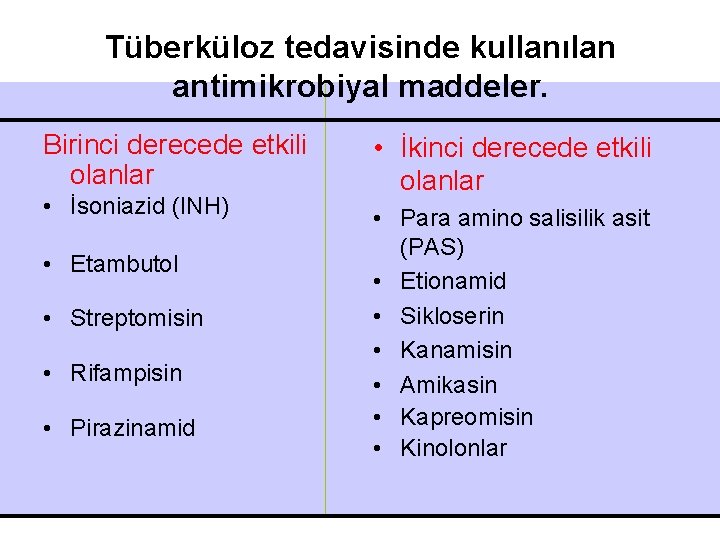 Tüberküloz tedavisinde kullanılan antimikrobiyal maddeler.

Birinci derecede etkili olanlar
• İsoniazid (INH)
• Etambutol
• Streptomisin
• Rifampisin
• Pirazinamid

• İkinci derecede etkili olanlar
• Para amino salisilik asit (PAS)
• Etionamid
• Sikloserin
• Kanamisin
• Amikasin
• Kapreomisin
• Kinolonlar